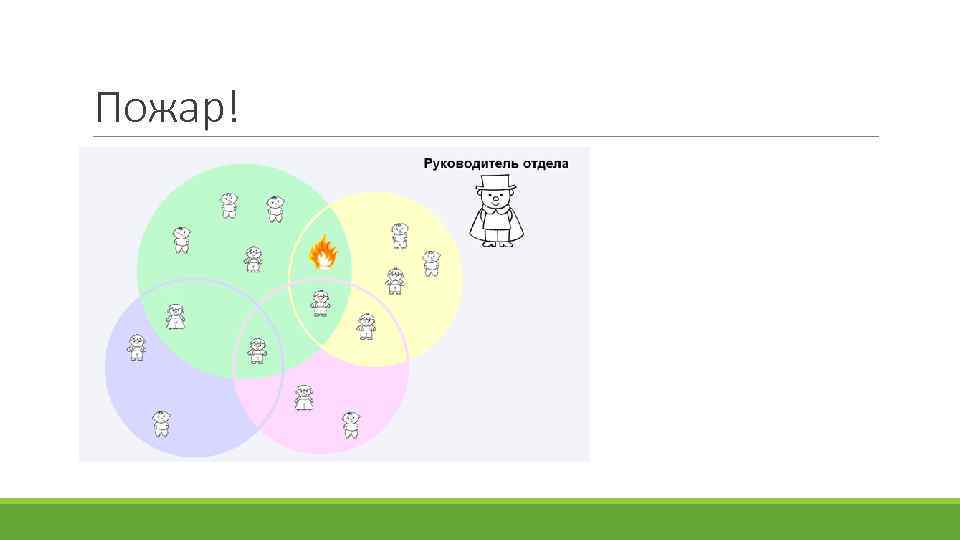 Пожар!

Руководитель отдела